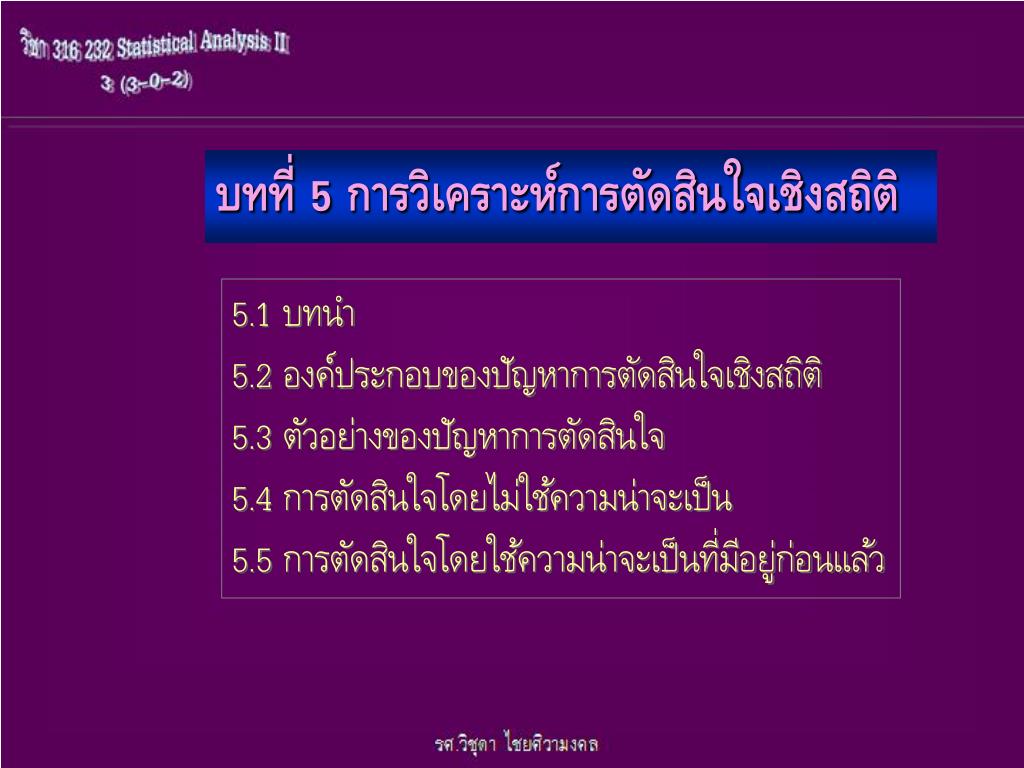 วิชา 316 232 Statistical Analysis II
3 (3-0-2)

บทที่ 5 การวิเคราะห์การตัดสินใจเชิงสถิติ

5.1 บทนำ
5.2 องค์ประกอบของปัญหาการตัดสินใจเชิงสถิติ
5.3 ตัวอย่างของปัญหาการตัดสินใจ
5.4 การตัดสินใจโดยไม่ใช้ความน่าจะเป็น
5.5 การตัดสินใจโดยใช้ความน่าจะเป็นที่มีอยู่ก่อนแล้ว

รศ.วิชุดา ไชยศิวามงคล